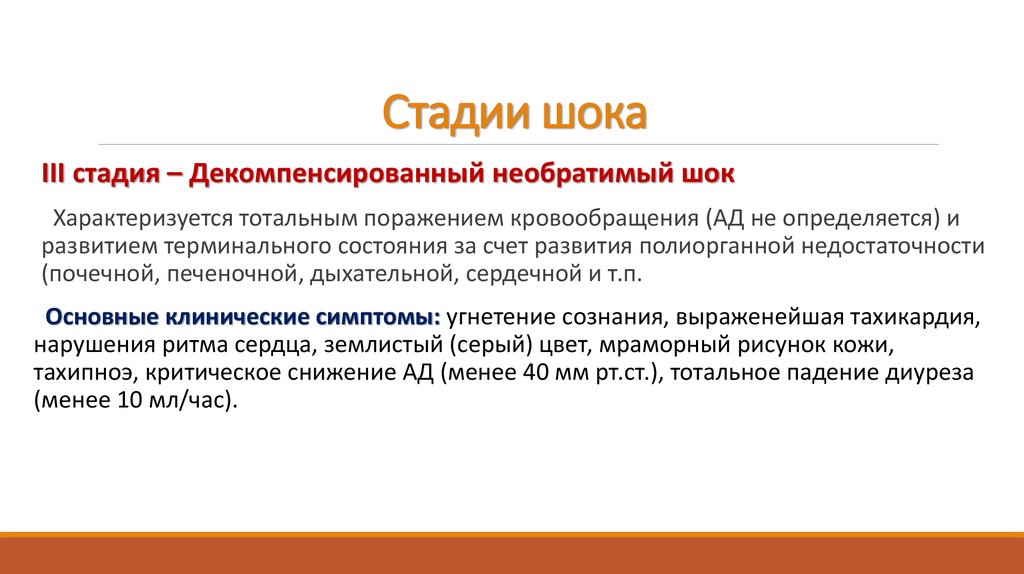 Стадии шока

III стадия – Декомпенсированный необратимый шок

Характеризуется тотальным поражением кровообращения (АД не определяется) и развитием терминального состояния за счет развития полиорганной недостаточности (почечной, печеночной, дыхательной, сердечной и т.п.

Основные клинические симптомы: угнетение сознания, выраженейшая тахикардия, нарушения ритма сердца, землистый (серый) цвет, мраморный рисунок кожи, тахипноэ, критическое снижение АД (менее 40 мм рт.ст.), тотальное падение диуреза (менее 10 мл/час).